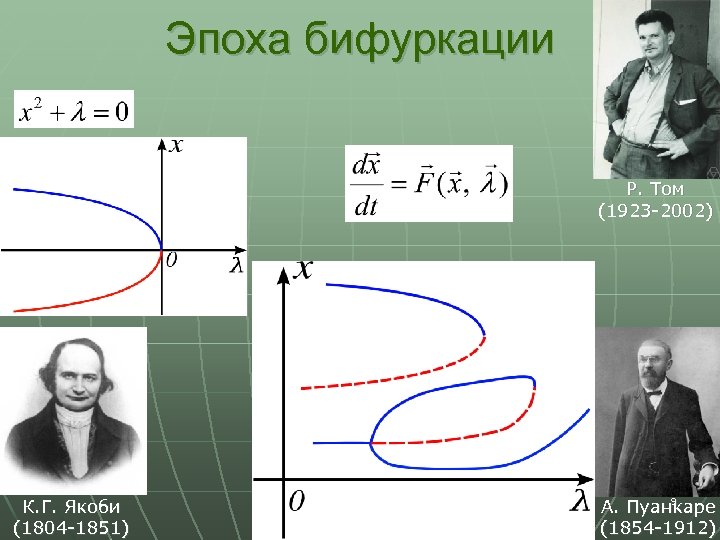 Эпоха бифуркации

$x^2 + \lambda = 0$

$x$

$0$

$\lambda$

$\frac{d\vec{x}}{dt} = \vec{F}(\vec{x}, \vec{\lambda})$

Р. Том
(1923-2002)

$x$

$0$

$\lambda$

К.Г. Якоби
(1804-1851)

А. Пуанкаре
(1854-1912)